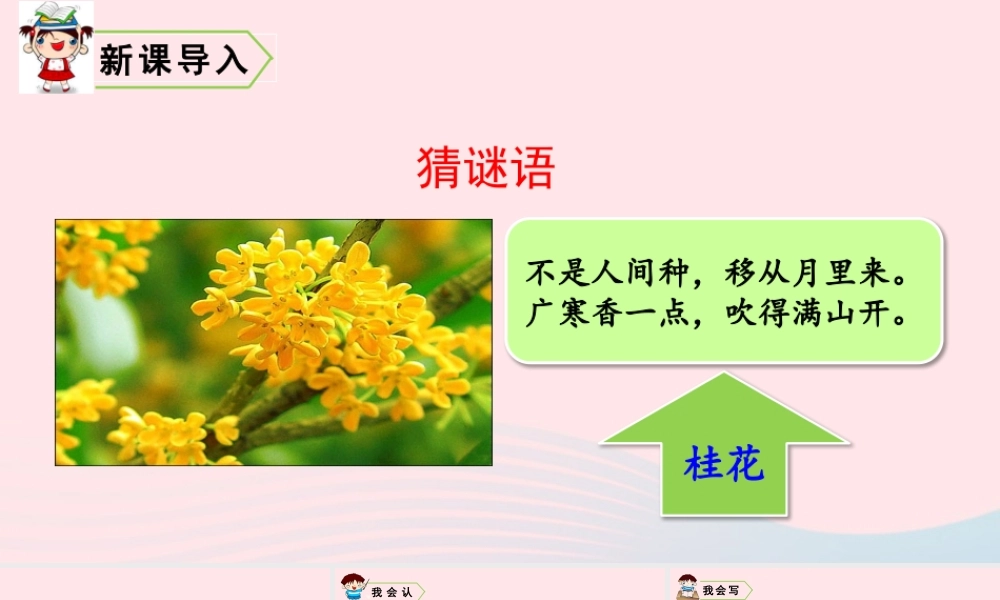 新课导入

猜谜语

不是人间种，移从月里来。
广寒香一点，吹得满山开。

桂花

我会认

我会写